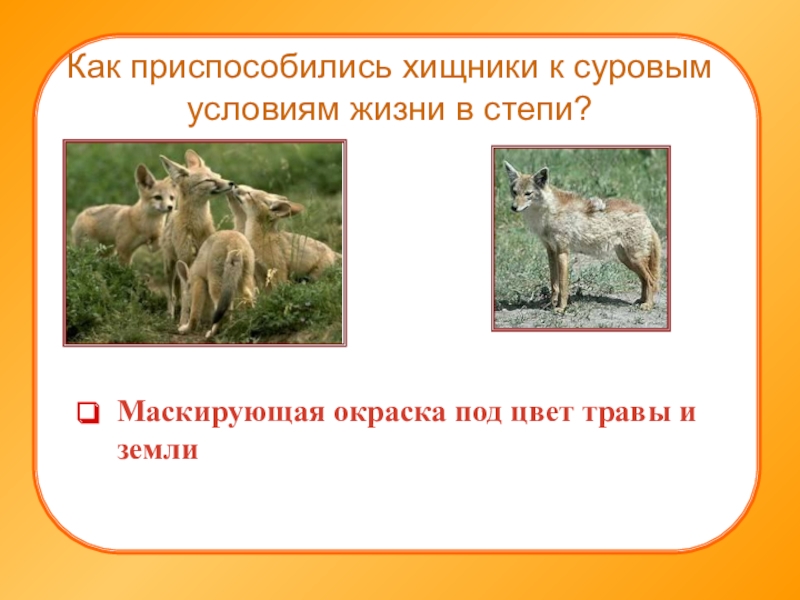 Как приспособились хищники к суровым условиям жизни в степи?

Маскирующая окраска под цвет травы и земли